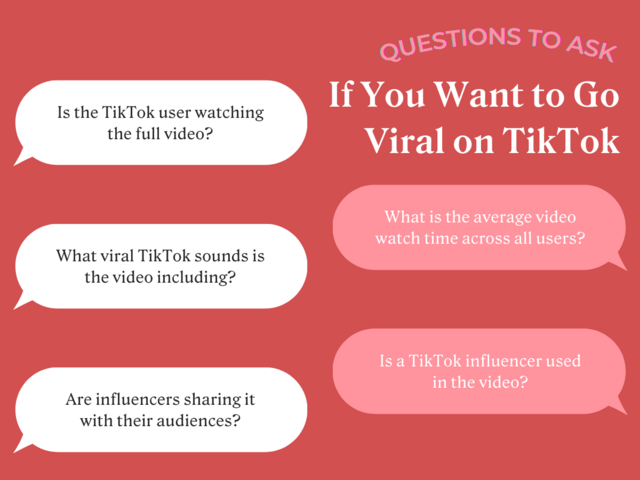 QUESTIONS TO ASK

If You Want to Go Viral on TikTok

Is the TikTok user watching the full video?

What is the average video watch time across all users?

What viral TikTok sounds is the video including?

Is a TikTok influencer used in the video?

Are influencers sharing it with their audiences?